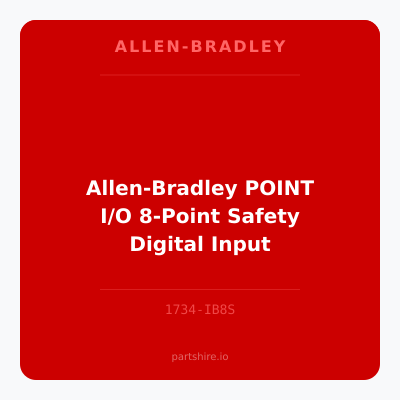 ALLEN-BRADLEY

Allen-Bradley POINT I/O 8-Point Safety Digital Input

1734-IB8S

partshire.io